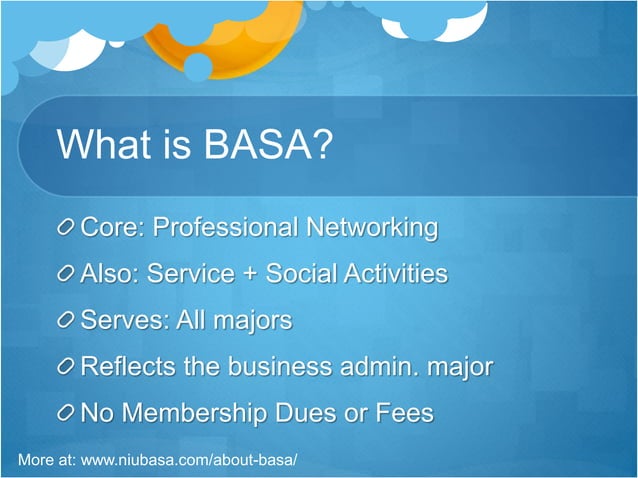 What is BASA?

Core: Professional Networking

Also: Service + Social Activities

Serves: All majors

Reflects the business admin. major

No Membership Dues or Fees

More at: www.niubasa.com/about-basa/